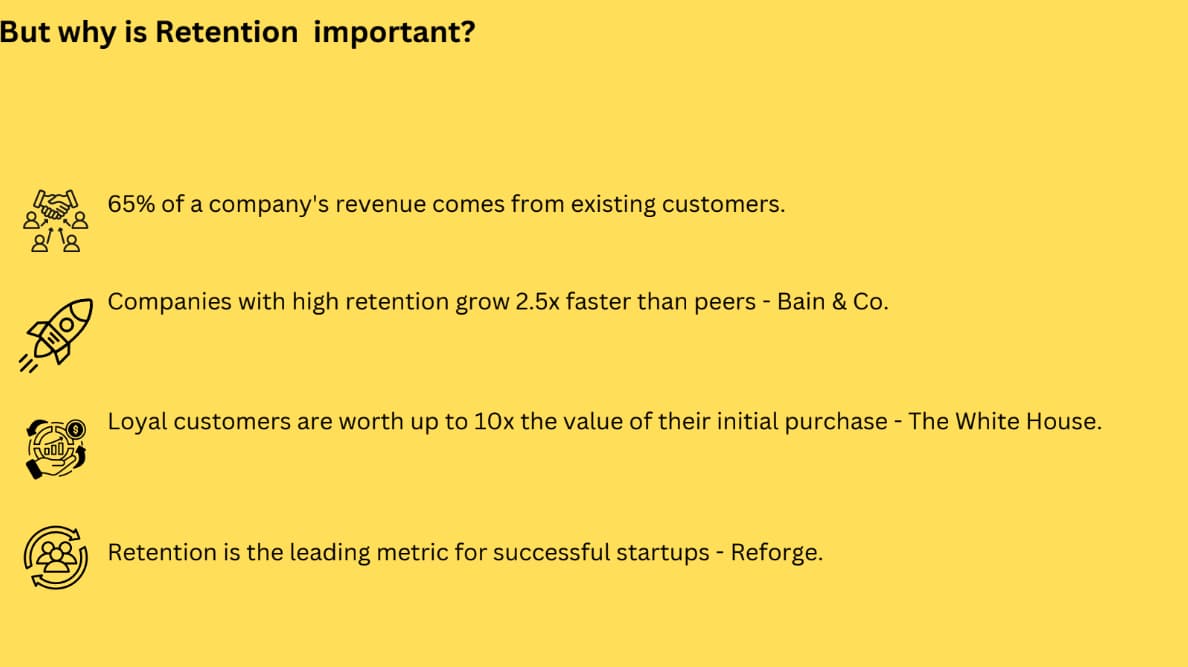 But why is Retention  important?

65% of a company's revenue comes from existing customers.

Companies with high retention grow 2.5x faster than peers - Bain & Co.

Loyal customers are worth up to 10x the value of their initial purchase - The White House.

Retention is the leading metric for successful startups - Reforge.